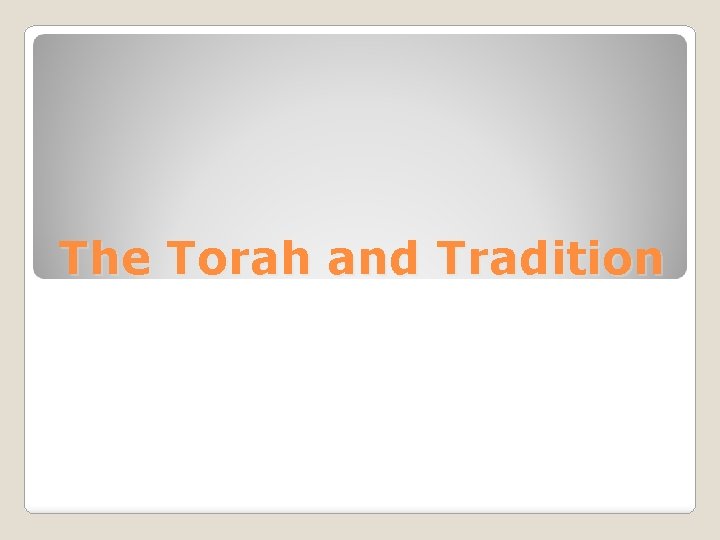 The Torah and Tradition